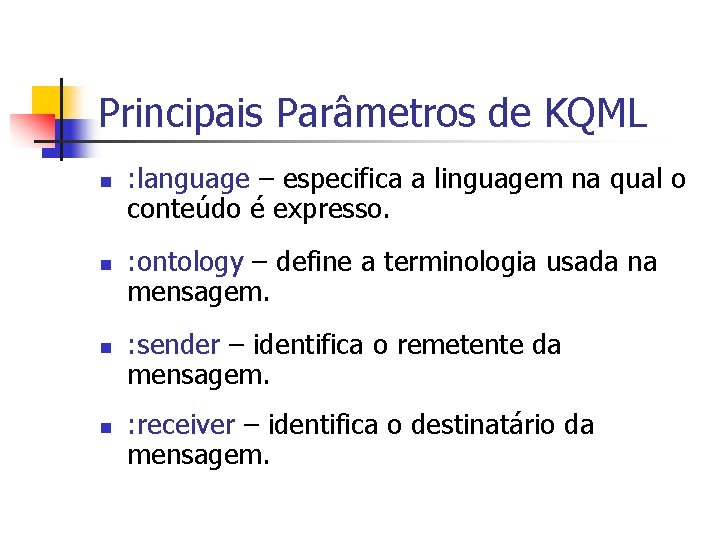 Principais Parâmetros de KQML

:language – especifica a linguagem na qual o conteúdo é expresso.

:ontology – define a terminologia usada na mensagem.

:sender – identifica o remetente da mensagem.

:receiver – identifica o destinatário da mensagem.